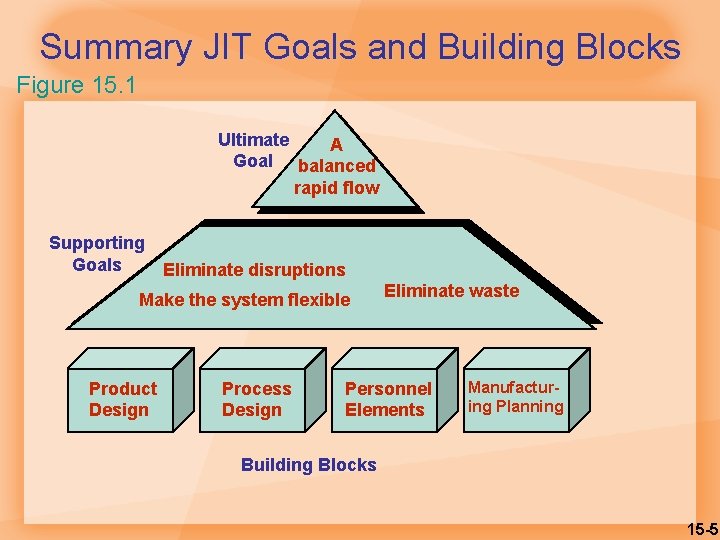 Summary JIT Goals and Building Blocks
Figure 15.1

Ultimate Goal

A balanced rapid flow

Supporting Goals

Eliminate disruptions
Make the system flexible
Eliminate waste

Product Design
Process Design
Personnel Elements
Manufacturing Planning

Building Blocks

15-5